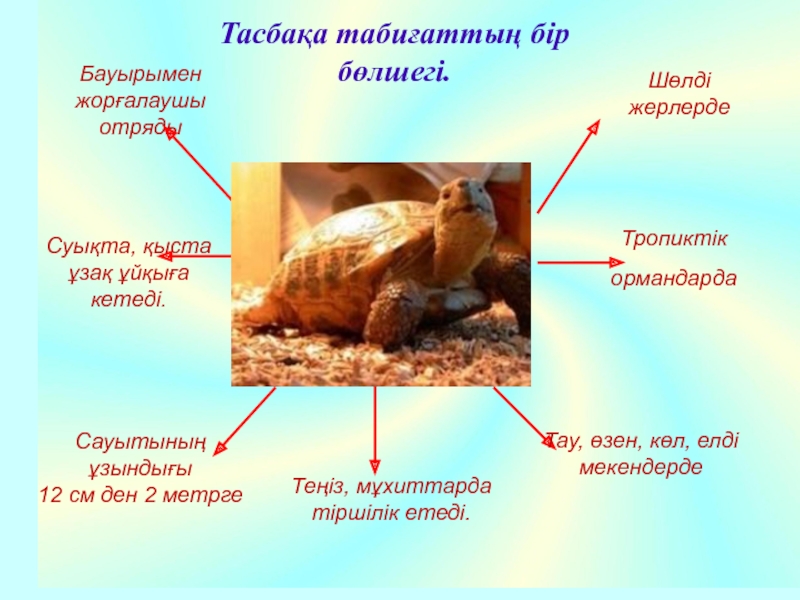 Тасбақа табиғаттың бір бөлшегі.

Бауырымен жорғалаушы отряды

Шөлді жерлерде

Суықта, қыста ұзақ ұйқыға кетеді.

Тропиктік ормандарда

Сауытының ұзындығы 12 см ден 2 метрге

Теңіз, мұхиттарда тіршілік етеді.

Тау, өзен, көл, елді мекендерде